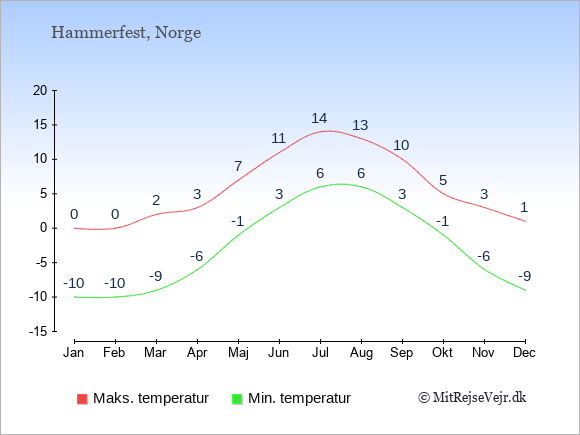 Hammerfest, Norge

20
15
10
5
0
-5
-10
-15

0 0 2 3 7 11 14 13 10 5 3 1

-10 -10 -9 -6 -1 3 6 6 3 -1 -6 -9

Jan Feb Mar Apr Maj Jun Jul Aug Sep Okt Nov Dec

Maks. temperatur
Min. temperatur
© MitRejseVejr.dk